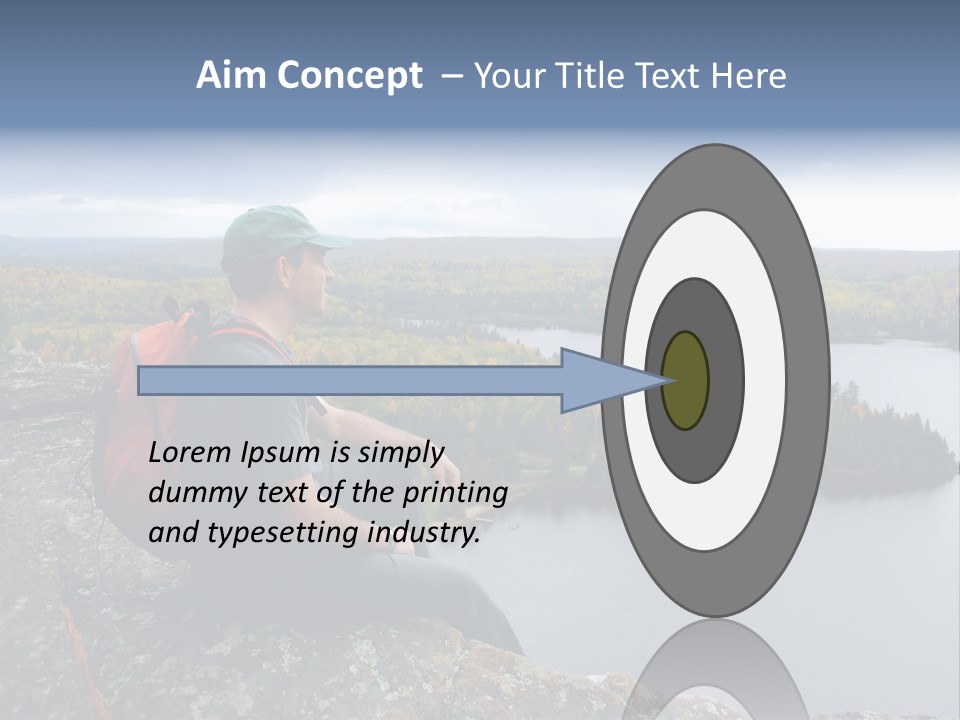 Aim Concept – Your Title Text Here

Lorem Ipsum is simply dummy text of the printing and typesetting industry.